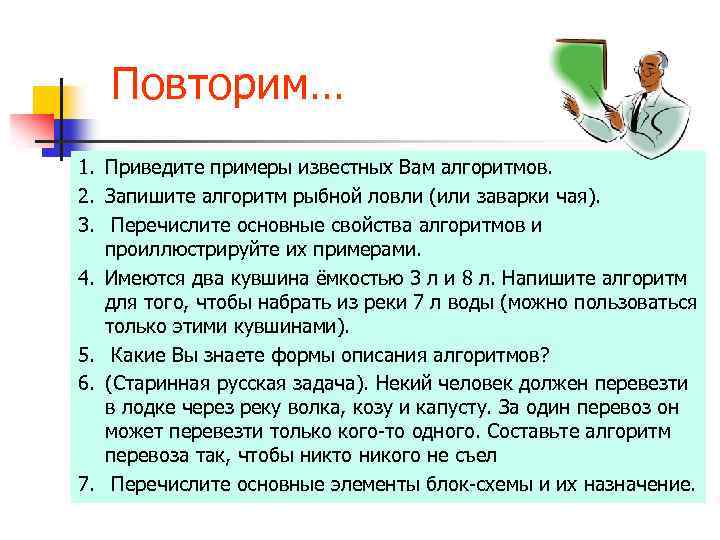 Повторим…

1. Приведите примеры известных Вам алгоритмов.
2. Запишите алгоритм рыбной ловли (или заварки чая).
3. Перечислите основные свойства алгоритмов и проиллюстрируйте их примерами.
4. Имеются два кувшина ёмкостью 3 л и 8 л. Напишите алгоритм для того, чтобы набрать из реки 7 л воды (можно пользоваться только этими кувшинами).
5. Какие Вы знаете формы описания алгоритмов?
6. (Старинная русская задача). Некий человек должен перевезти в лодке через реку волка, козу и капусту. За один перевоз он может перевезти только кого-то одного. Составьте алгоритм перевоза так, чтобы никто никого не съел
7. Перечислите основные элементы блок-схемы и их назначение.